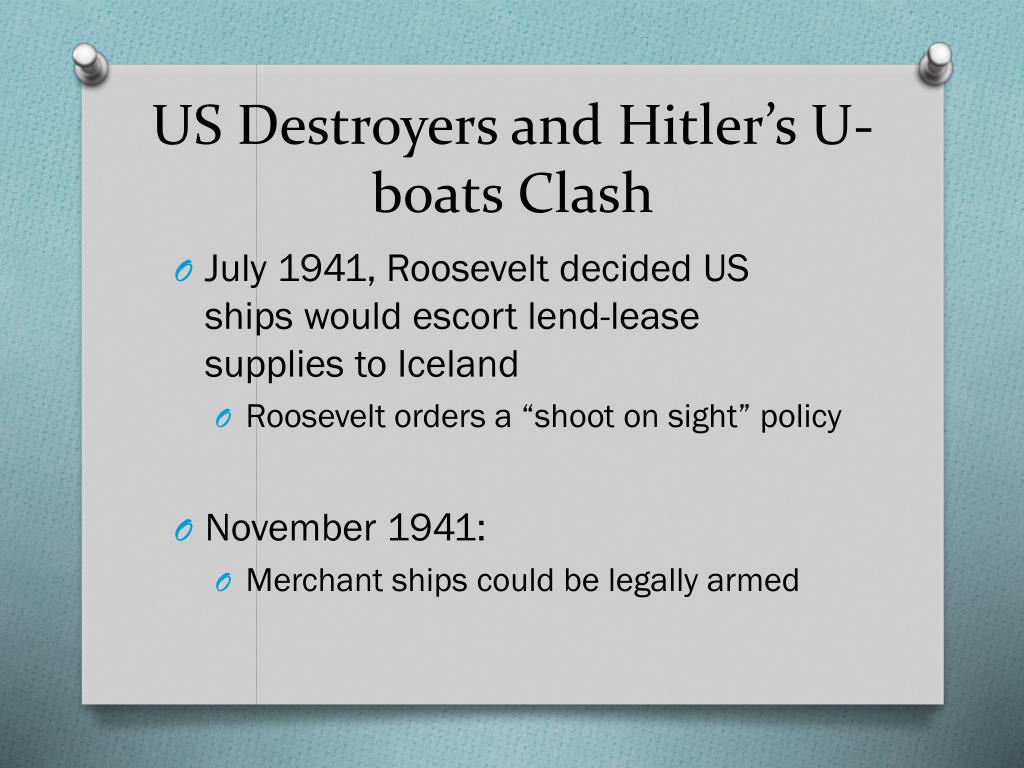 US Destroyers and Hitler's U-boats Clash

O July 1941, Roosevelt decided US ships would escort lend-lease supplies to Iceland

O Roosevelt orders a "shoot on sight" policy

O November 1941:

O Merchant ships could be legally armed